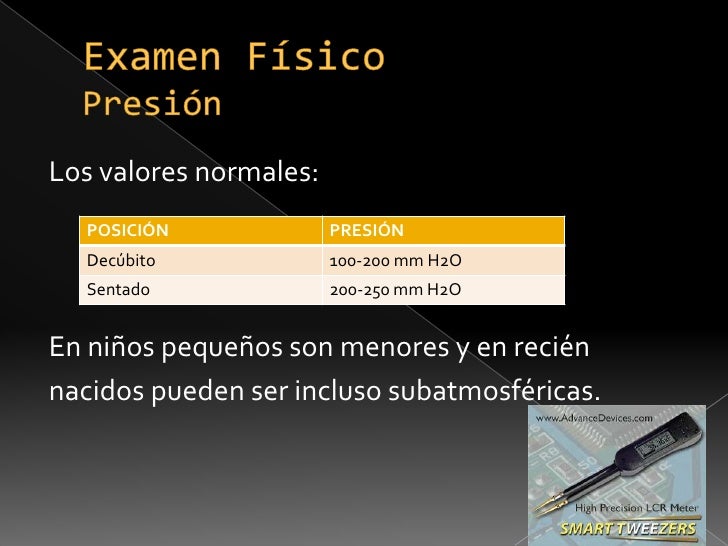 Examen Físico
Presión

Los valores normales:

| POSICIÓN | PRESIÓN |
|---|---|
| Decúbito | 100-200 mm H2O |
| Sentado | 200-250 mm H2O |

En niños pequeños son menores y en recién nacidos pueden ser incluso subatmosféricas.

www.AdvanceDevices.com
High Precision LCR Meter
SMART TWEEZERS